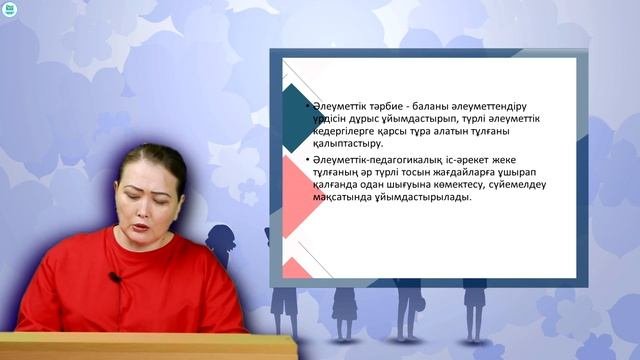 • Әлеуметтік тәрбие - баланы әлеуметтендіру үрдісін дұрыс ұйымдастырып, түрлі әлеуметтік кедергілерге қарсы тұра алатын тұлғаны қалыптастыру.

• Әлеуметтік-педагогикалық іс-әрекет жеке тұлғаның әр түрлі тосын жағдайларға ұшырап қалғанда одан шығуына көмектесу, сүйемелдеу мақсатында ұйымдастырылады.